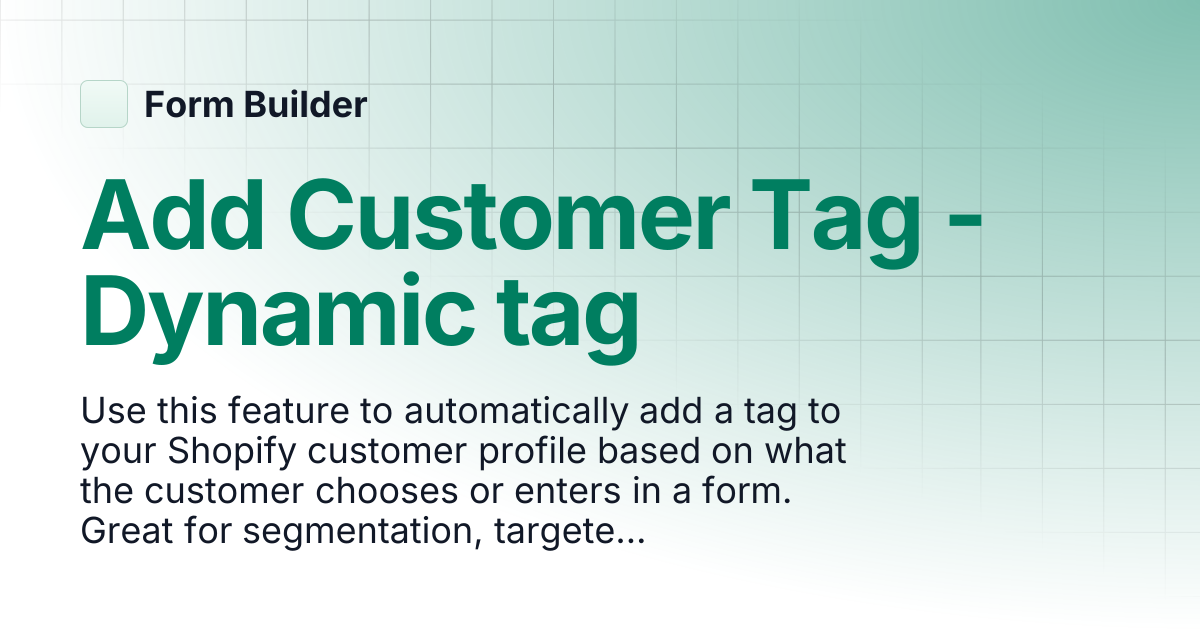 Form Builder

Add Customer Tag - Dynamic tag

Use this feature to automatically add a tag to your Shopify customer profile based on what the customer chooses or enters in a form. Great for segmentation, targete...